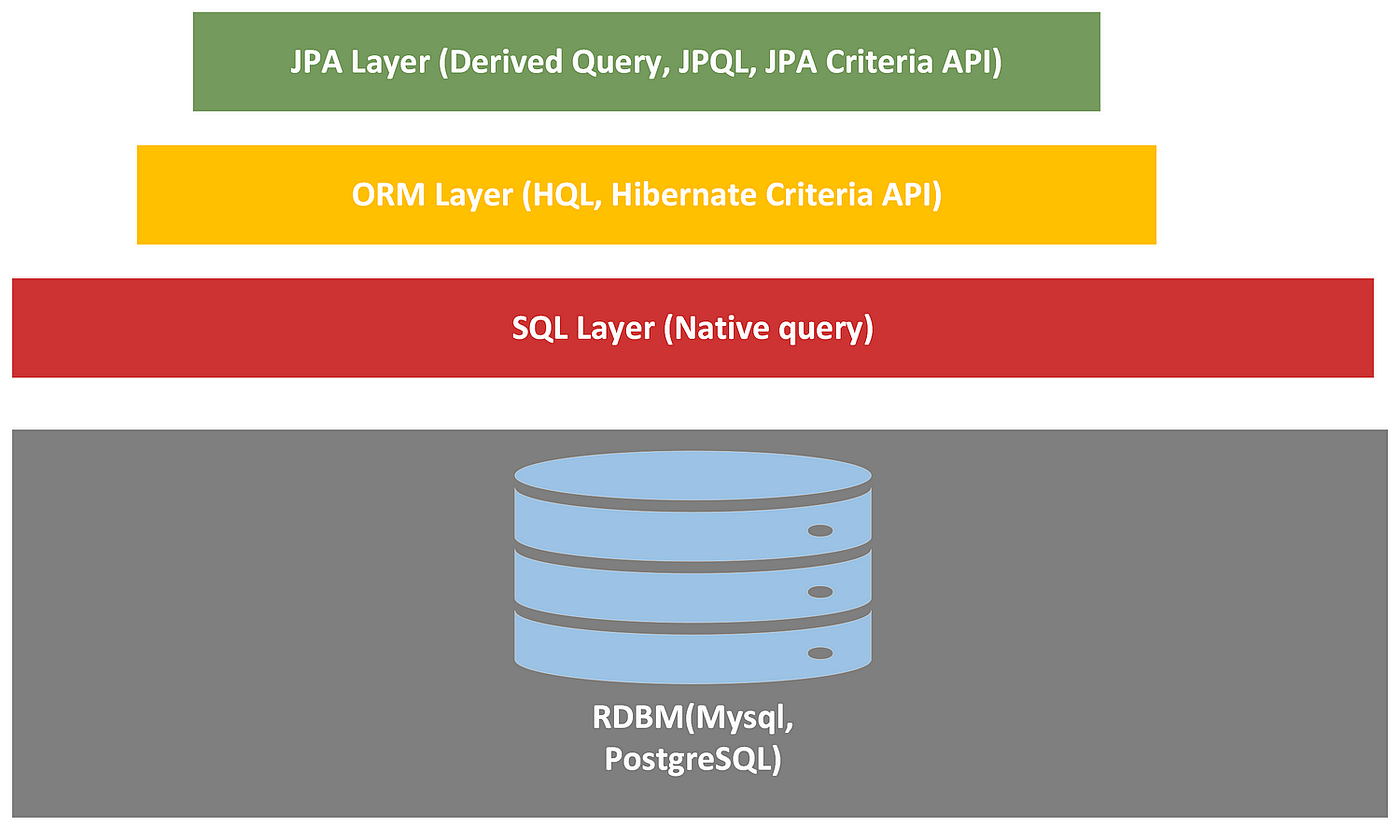 JPA Layer (Derived Query, JPQL, JPA Criteria API)

ORM Layer (HQL, Hibernate Criteria API)

SQL Layer (Native query)

RDBM(Mysql, PostgreSQL)